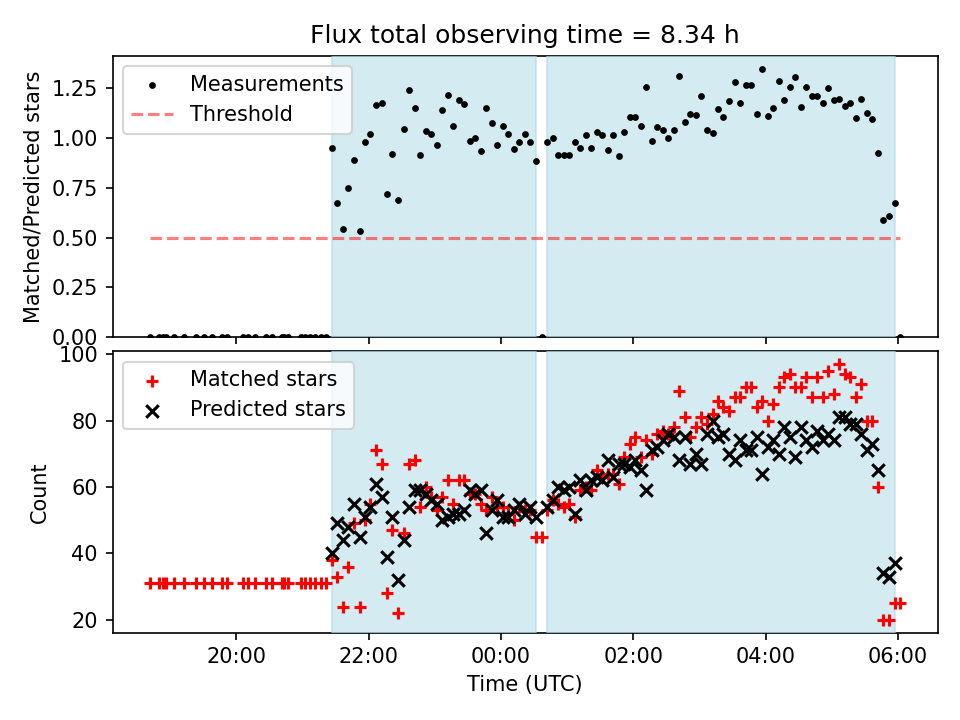 Flux total observing time = 8.34 h

Measurements
Threshold

Matched/Predicted stars

1.25
1.00
0.75
0.50
0.25
0.00

Matched stars
Predicted stars

Count

100
80
60
40
20

20:00
22:00
00:00
02:00
04:00
06:00

Time (UTC)